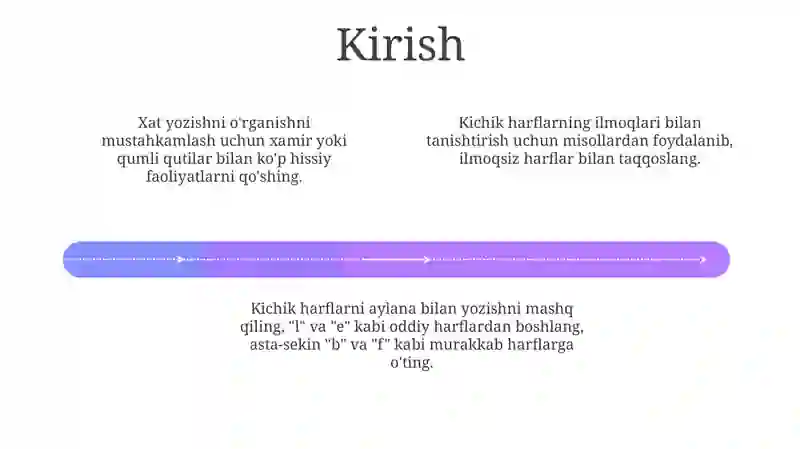 Kirish

Xat yozishni o'rganishni mustahkamlash uchun xamir yoki qumli qutilar bilan ko'p hissiy faoliyatlarni qo'shing.

Kichik harflarning ilmoqlari bilan tanishtirish uchun misollardan foydalanib, ilmoqsiz harflar bilan taqqoslang.

Kichik harflarni aylana bilan yozishni mashq qiling, "l" va "e" kabi oddiy harflardan boshlang, asta-sekin "b" va "f" kabi murakkab harflarga o'ting.